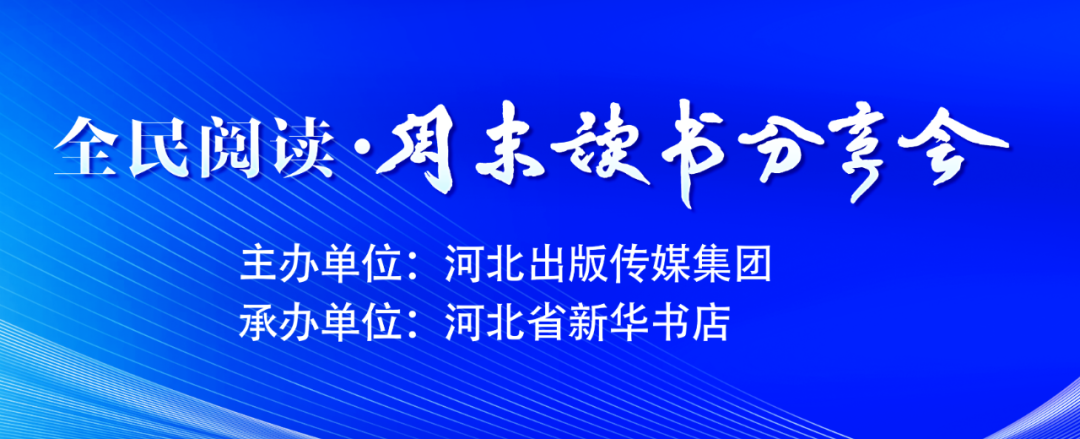 全民阅读·周末读书分享会

主办单位：河北出版传媒集团
承办单位：河北省新华书店